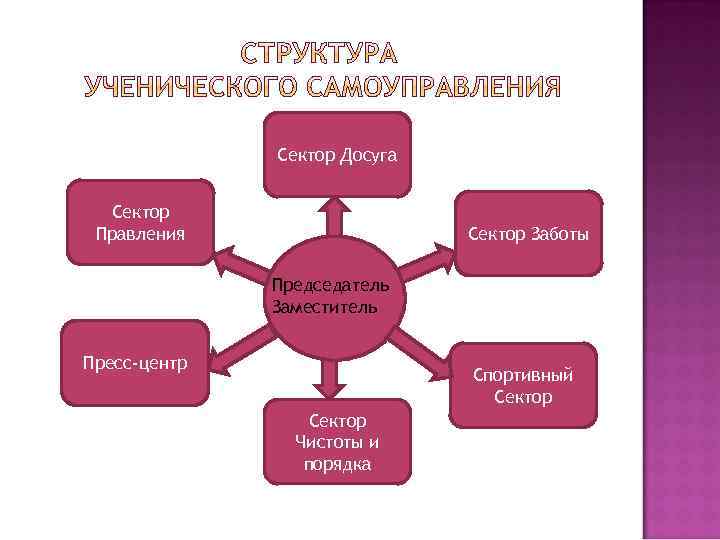 СТРУКТУРА
УЧЕНИЧЕСКОГО САМОУПРАВЛЕНИЯ

Сектор Досуга

Сектор Правления

Сектор Заботы

Председатель
Заместитель

Пресс-центр

Спортивный Сектор

Сектор Чистоты и порядка